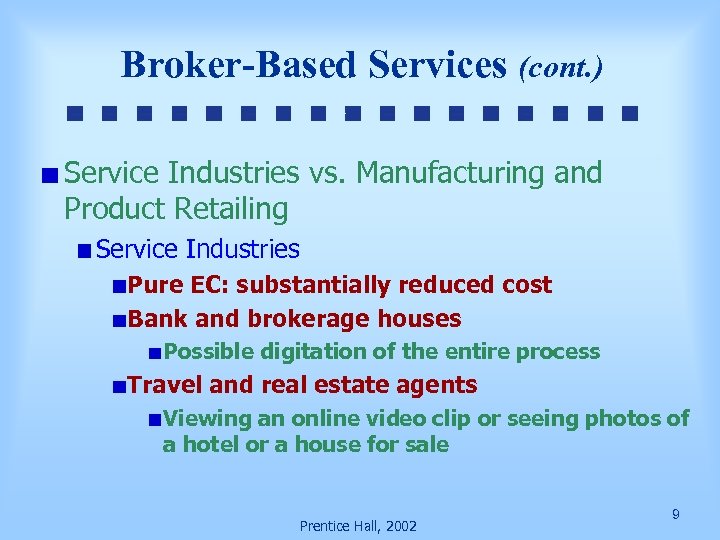 Broker-Based Services (cont.)

Service Industries vs. Manufacturing and Product Retailing

Service Industries

Pure EC: substantially reduced cost

Bank and brokerage houses

Possible digitation of the entire process

Travel and real estate agents

Viewing an online video clip or seeing photos of a hotel or a house for sale

Prentice Hall, 2002

9